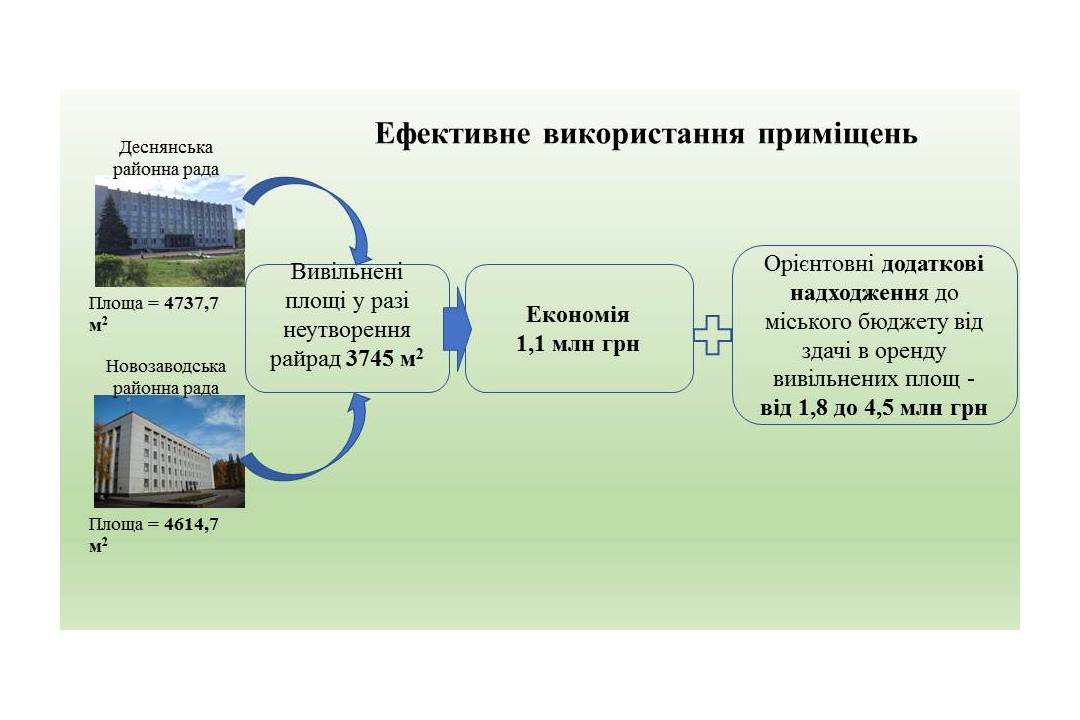 Ефективне використання приміщень

Деснянська районна рада

Площа = 4737,7 м$^2$

Новозаводська районна рада

Площа = 4614,7 м$^2$

Вивільнені площі у разі неутворення райрад 3745 м$^2$

Економія 1,1 млн грн

Орієнтовні додаткові надходження до міського бюджету від здачі в оренду вивільнених площ - від 1,8 до 4,5 млн грн